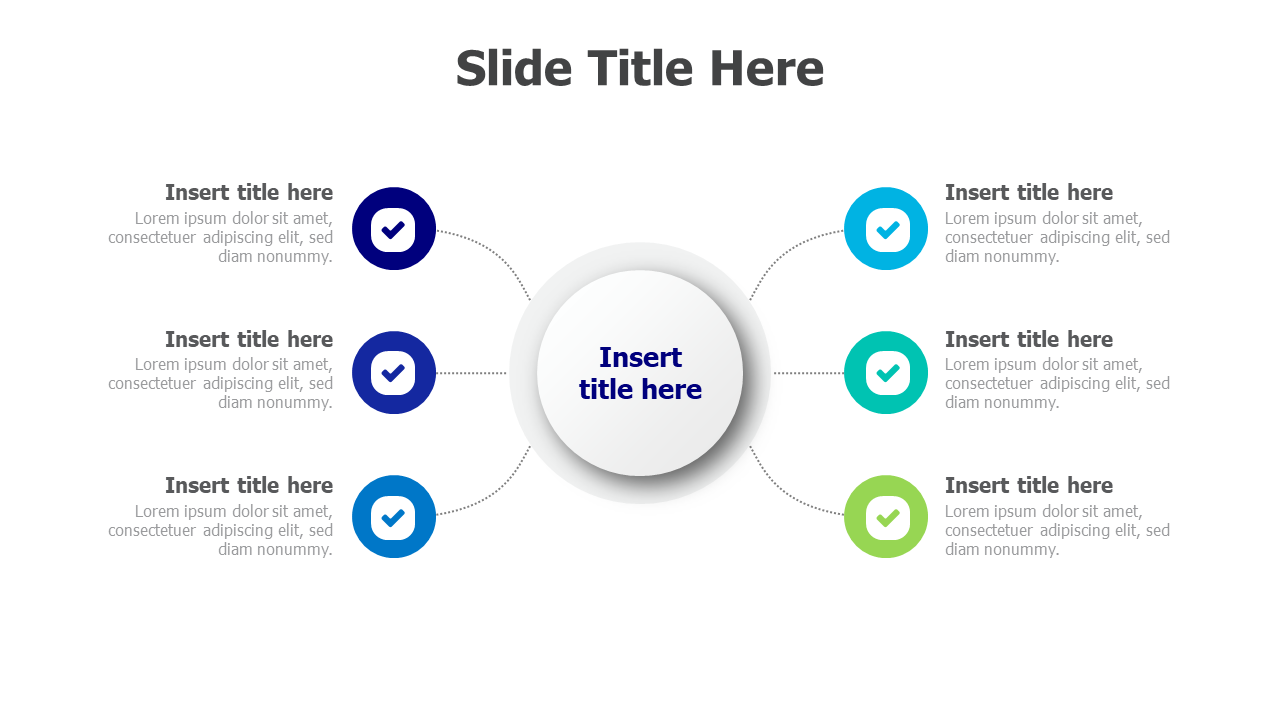 Slide Title Here

Insert title here
Lorem ipsum dolor sit amet, consectetuer adipiscing elit, sed diam nonummy.

Insert title here
Lorem ipsum dolor sit amet, consectetuer adipiscing elit, sed diam nonummy.

Insert title here
Lorem ipsum dolor sit amet, consectetuer adipiscing elit, sed diam nonummy.

Insert title here

Insert title here
Lorem ipsum dolor sit amet, consectetuer adipiscing elit, sed diam nonummy.

Insert title here
Lorem ipsum dolor sit amet, consectetuer adipiscing elit, sed diam nonummy.

Insert title here
Lorem ipsum dolor sit amet, consectetuer adipiscing elit, sed diam nonummy.